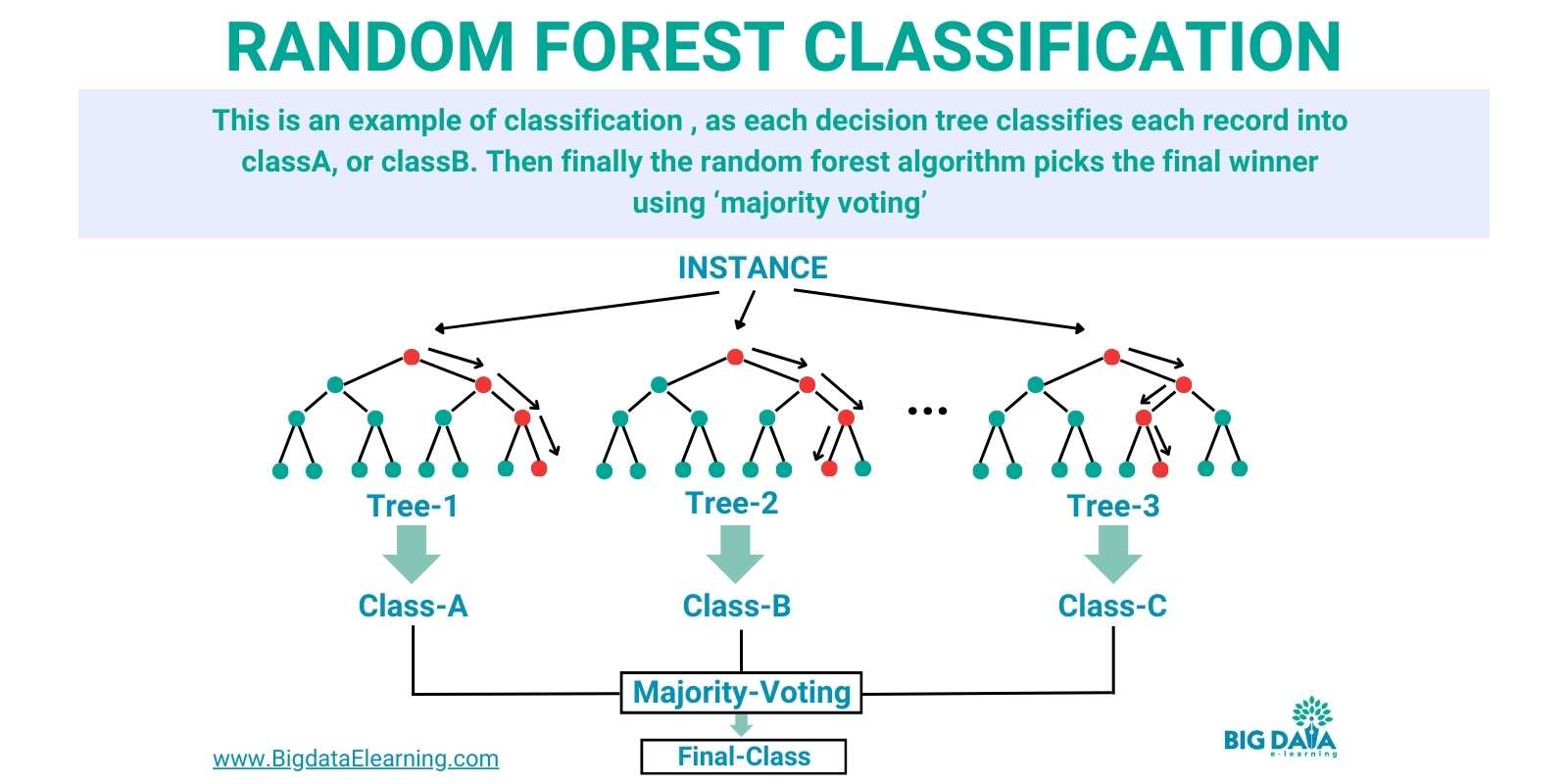 RANDOM FOREST CLASSIFICATION

This is an example of classification , as each decision tree classifies each record into classA, or classB. Then finally the random forest algorithm picks the final winner using ‘majority voting’

INSTANCE

...

Tree-1

Tree-2

Tree-3

Class-A

Class-B

Class-C

Majority-Voting

Final-Class

www.BigdataElearning.com

BIG DATA
e-learning